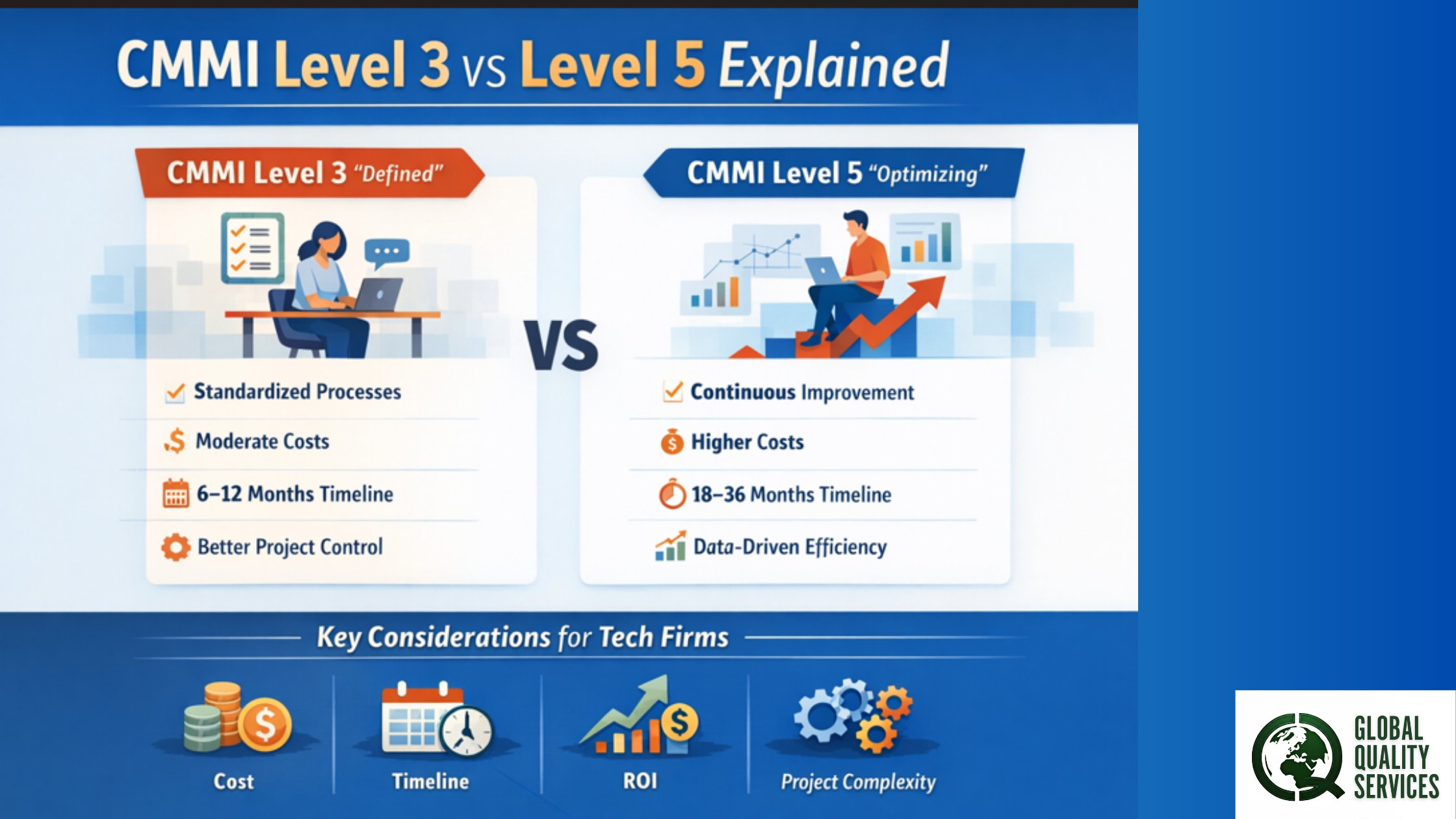 CMMI Level 3 vs Level 5 Explained

CMMI Level 3 "Defined"

Standardized Processes

Moderate Costs

6–12 Months Timeline

Better Project Control

VS

CMMI Level 5 "Optimizing"

Continuous Improvement

Higher Costs

18–36 Months Timeline

Data-Driven Efficiency

Key Considerations for Tech Firms

Cost

Timeline

ROI

Project Complexity

GLOBAL QUALITY SERVICES